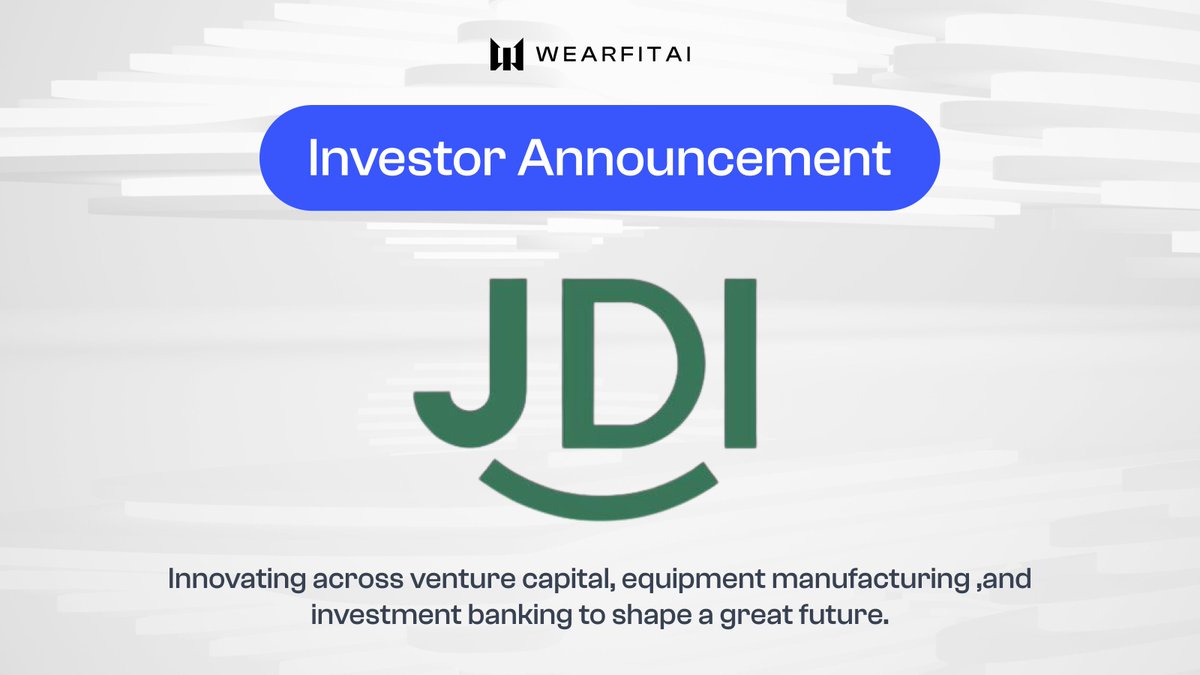 WEARFITAI

Investor Announcement

JDI

Innovating across venture capital, equipment manufacturing ,and investment banking to shape a great future.